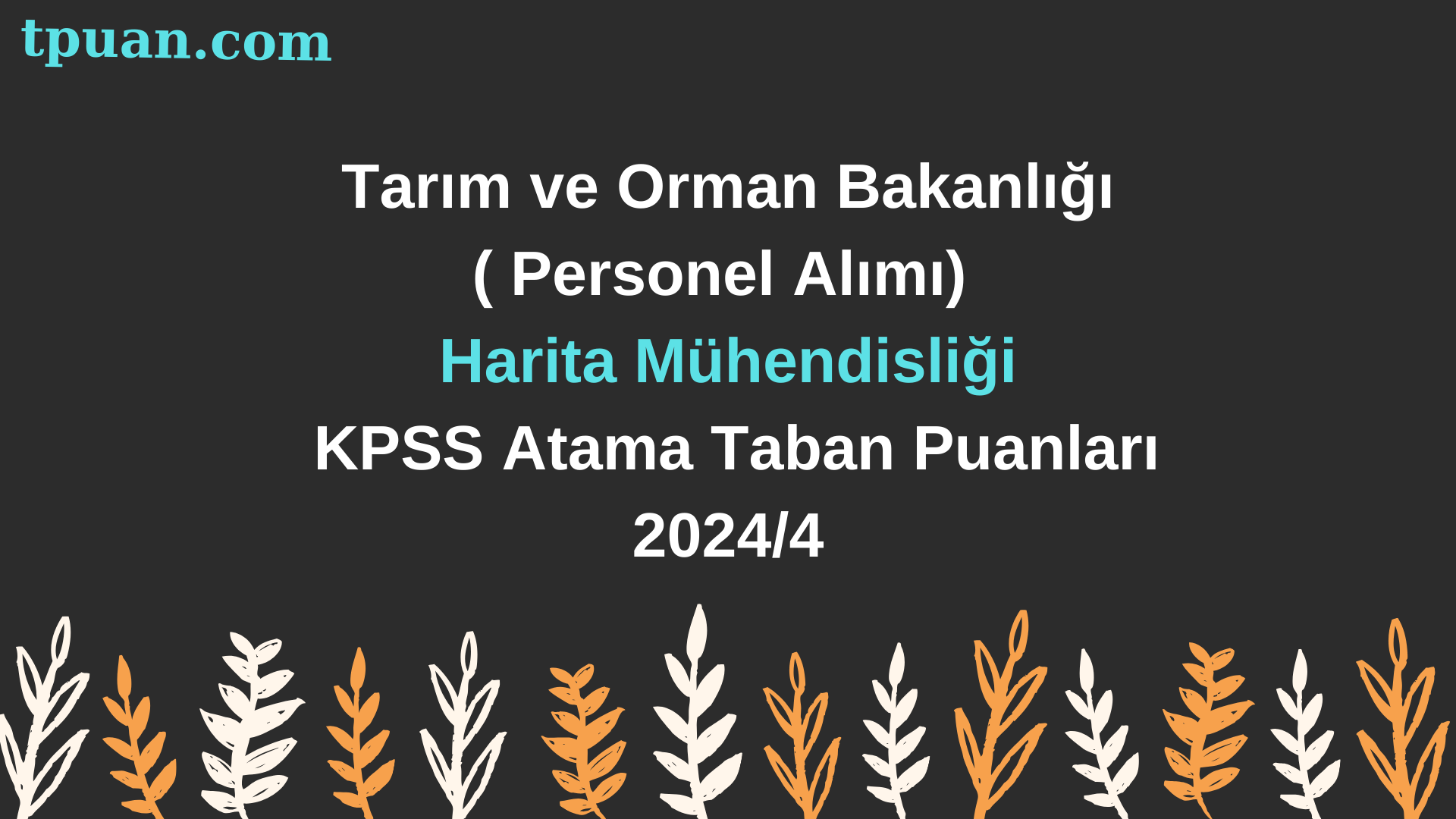 tpuan.com

Tarım ve Orman Bakanlığı
( Personel Alımı)
Harita Mühendisliği
KPSS Atama Taban Puanları
2024/4